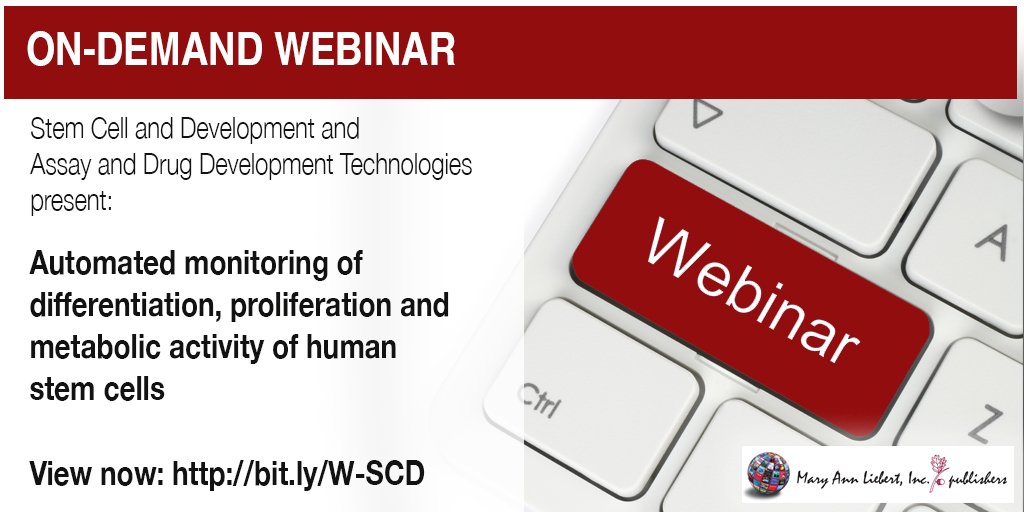 ON-DEMAND WEBINAR

Stem Cell and Development and Assay and Drug Development Technologies present:

Automated monitoring of differentiation, proliferation and metabolic activity of human stem cells

View now: http://bit.ly/W-SCD

Webinar

A

Ctrl

Z

Mary Ann Liebert, Inc. publishers